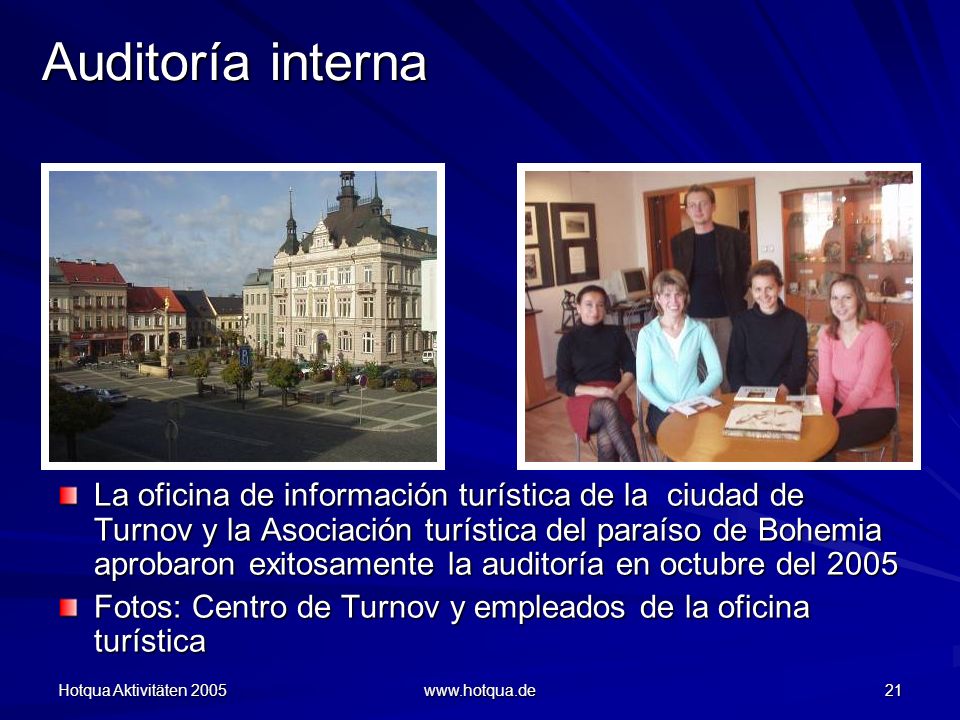 Auditoría interna

La oficina de información turística de la ciudad de Turnov y la Asociación turística del paraíso de Bohemia aprobaron exitosamente la auditoría en octubre del 2005

Fotos: Centro de Turnov y empleados de la oficina turística

Hotqua Aktivitäten 2005

www.hotqua.de

21